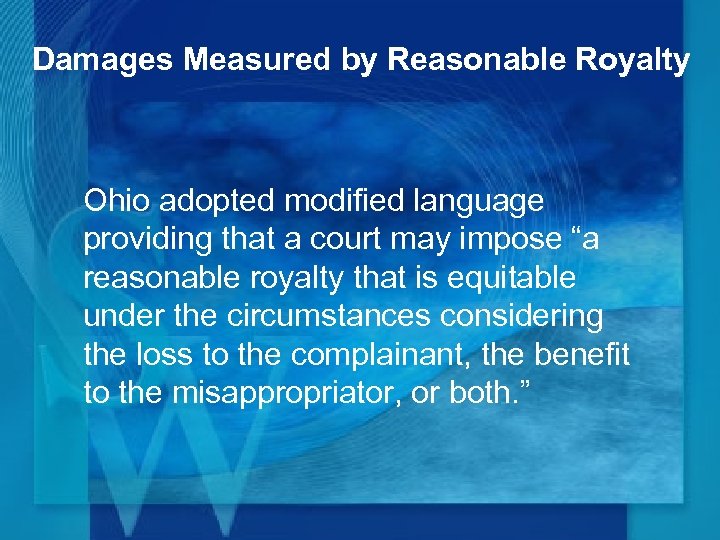 Damages Measured by Reasonable Royalty

Ohio adopted modified language providing that a court may impose “a reasonable royalty that is equitable under the circumstances considering the loss to the complainant, the benefit to the misappropriator, or both.”